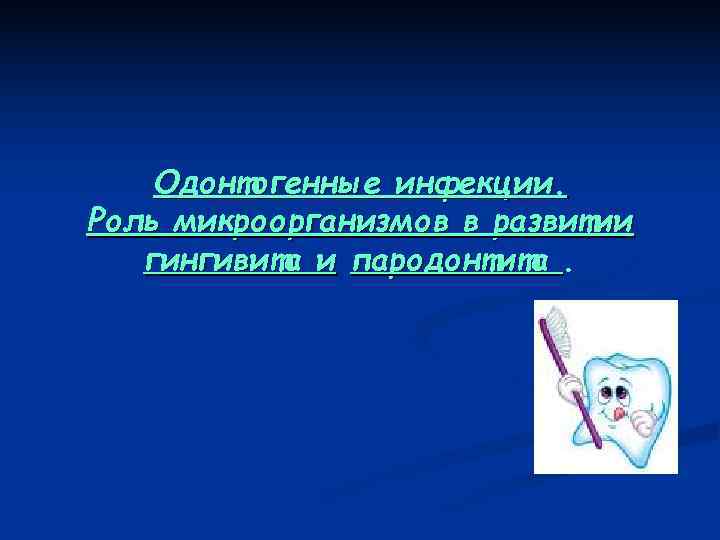 Одонтогенные инфекции.
Роль микроорганизмов в развитии гингивита и пародонтита .